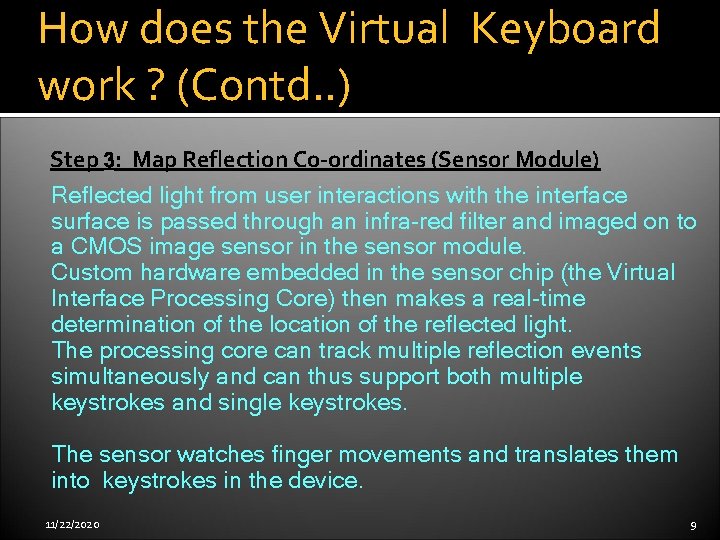 How does the Virtual Keyboard work ? (Contd..)

Step 3: Map Reflection Co-ordinates (Sensor Module)

Reflected light from user interactions with the interface surface is passed through an infra-red filter and imaged on to a CMOS image sensor in the sensor module.
Custom hardware embedded in the sensor chip (the Virtual Interface Processing Core) then makes a real-time determination of the location of the reflected light.
The processing core can track multiple reflection events simultaneously and can thus support both multiple keystrokes and single keystrokes.

The sensor watches finger movements and translates them into keystrokes in the device.

11/22/2020

9